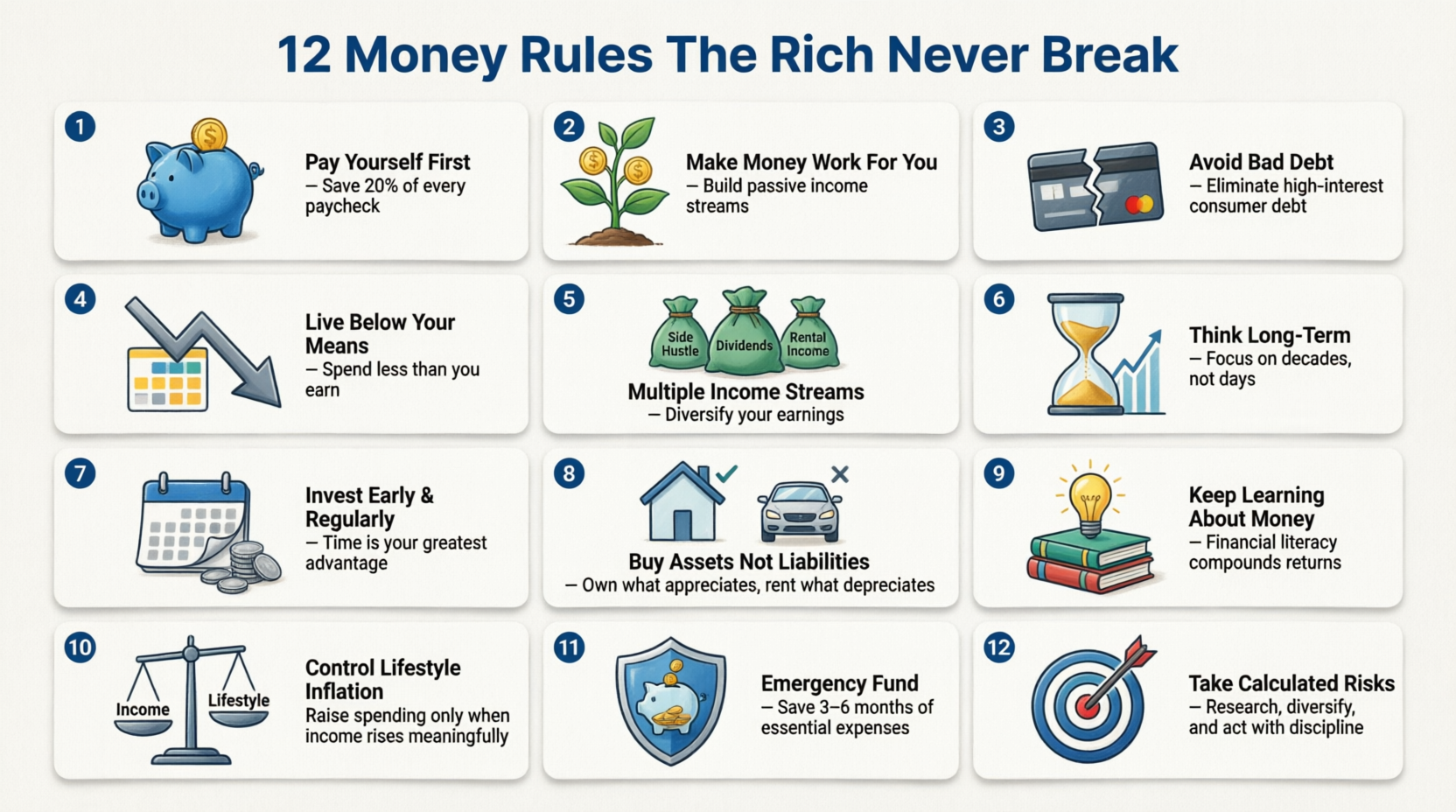 12 Money Rules The Rich Never Break

1
Pay Yourself First
– Save 20% of every paycheck

2
Make Money Work For You
– Build passive income streams

3
Avoid Bad Debt
– Eliminate high-interest consumer debt

4
Live Below Your Means
– Spend less than you earn

5
Side Hustle
Dividends
Rental Income
Multiple Income Streams
– Diversify your earnings

6
Think Long-Term
– Focus on decades, not days

7
Invest Early & Regularly
– Time is your greatest advantage

8
Buy Assets Not Liabilities
– Own what appreciates, rent what depreciates

9
Keep Learning About Money
– Financial literacy compounds returns

10
Income
Lifestyle
Control Lifestyle Inflation
Raise spending only when income rises meaningfully

11
Emergency Fund
– Save 3–6 months of essential expenses

12
Take Calculated Risks
– Research, diversify, and act with discipline